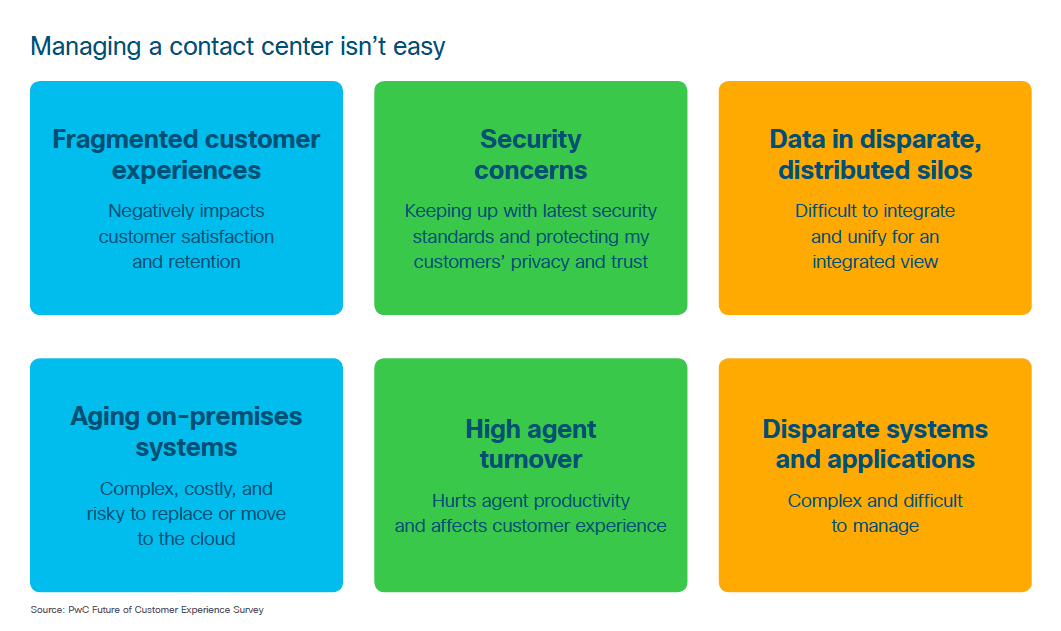 Managing a contact center isn't easy

Fragmented customer experiences

Negatively impacts customer satisfaction and retention

Security concerns

Keeping up with latest security standards and protecting my customers' privacy and trust

Data in disparate, distributed silos

Difficult to integrate and unify for an integrated view

Aging on-premises systems

Complex, costly, and risky to replace or move to the cloud

High agent turnover

Hurts agent productivity and affects customer experience

Disparate systems and applications

Complex and difficult to manage

Source: PwC Future of Customer Experience Survey